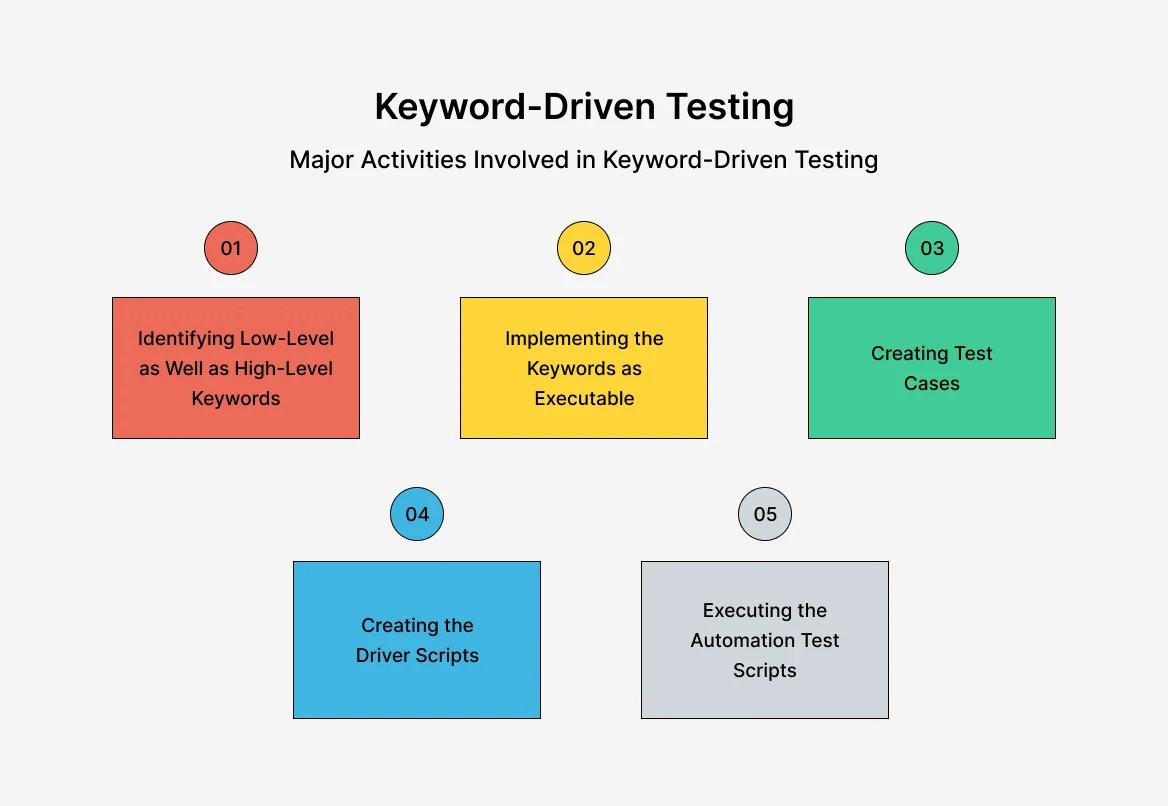 Keyword-Driven Testing

Major Activities Involved in Keyword-Driven Testing

01

Identifying Low-Level as Well as High-Level Keywords

02

Implementing the Keywords as Executable

03

Creating Test Cases

04

Creating the Driver Scripts

05

Executing the Automation Test Scripts